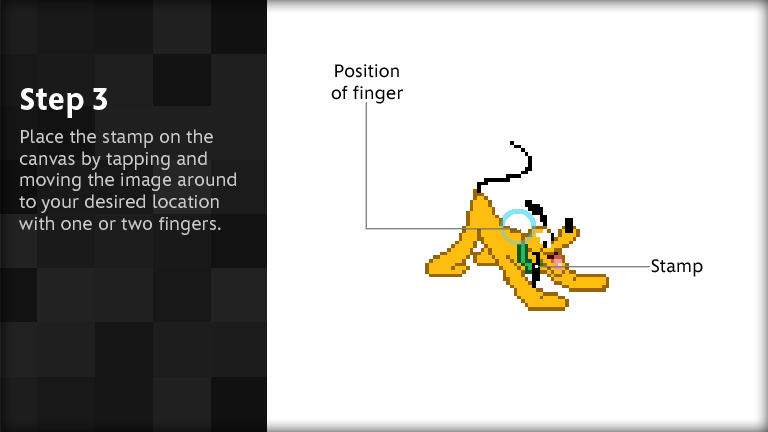 Step 3

Place the stamp on the canvas by tapping and moving the image around to your desired location with one or two fingers.

Position of finger

Stamp